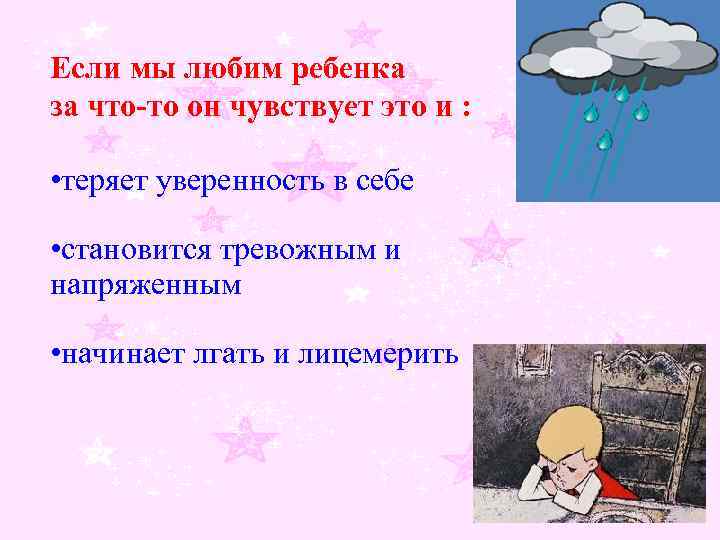 Если мы любим ребенка за что-то он чувствует это и :

•теряет уверенность в себе

•становится тревожным и напряженным

•начинает лгать и лицемерить